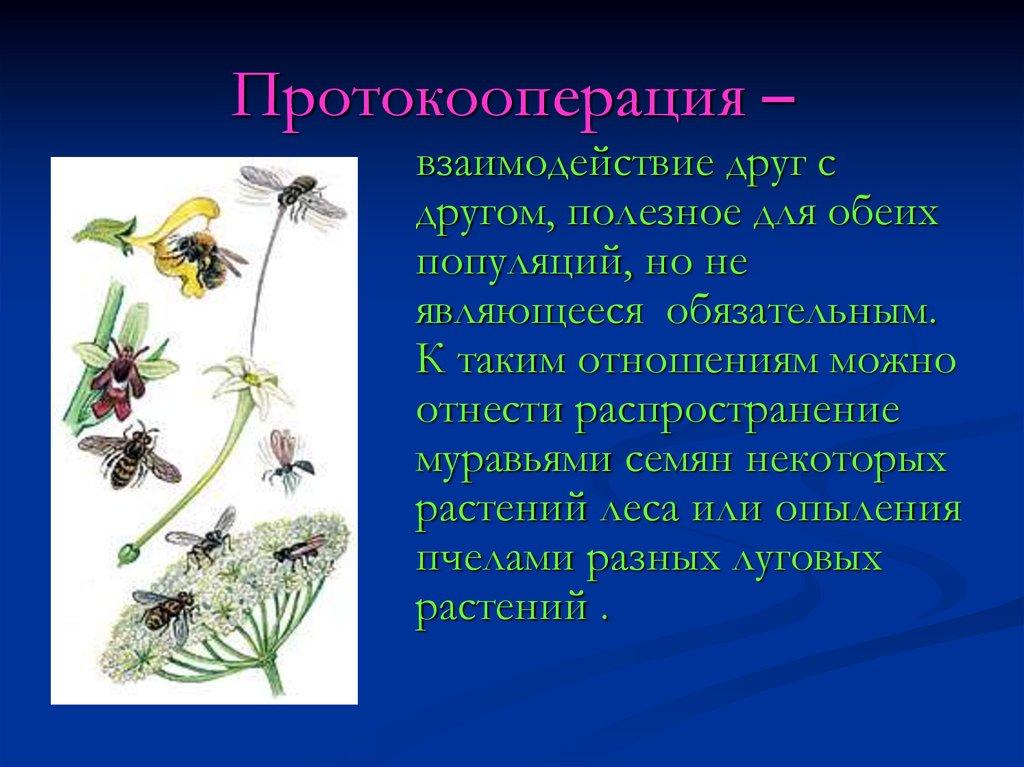 Протокооперация –

взаимодействие друг с другом, полезное для обеих популяций, но не являющееся обязательным. К таким отношениям можно отнести распространение муравьями семян некоторых растений леса или опыления пчелами разных луговых растений .